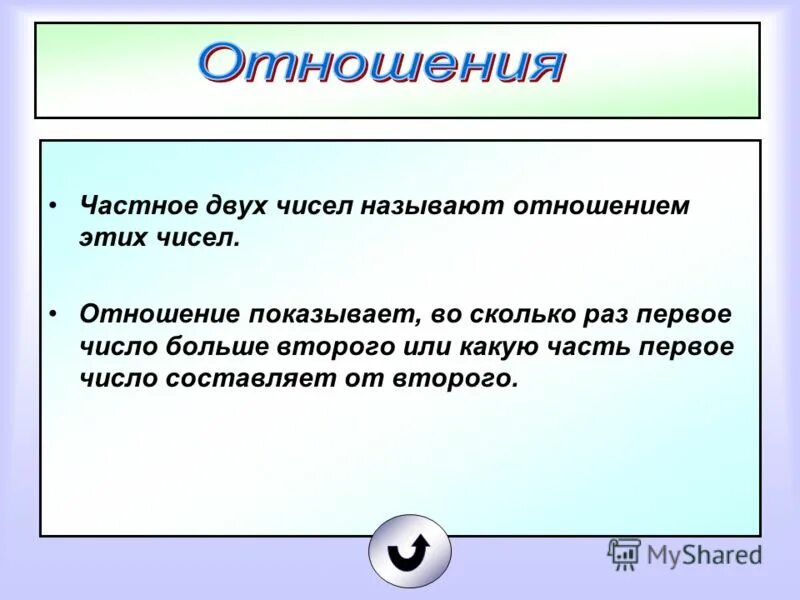 Отношения

• Частное двух чисел называют отношением этих чисел.

• Отношение показывает, во сколько раз первое число больше второго или какую часть первое число составляет от второго.

MyShared